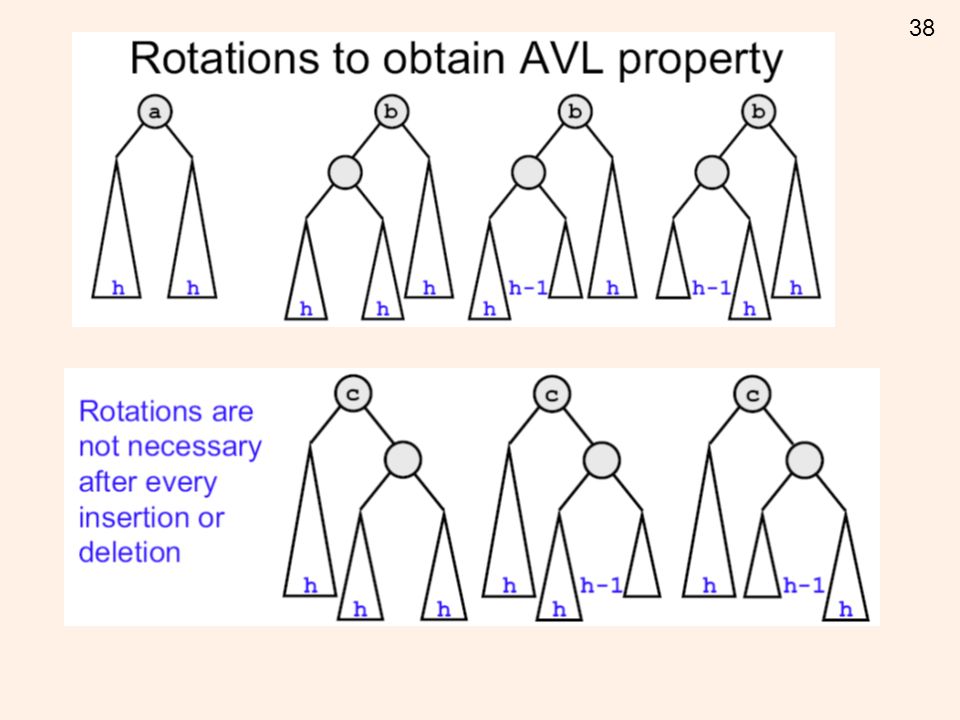 38

Rotations to obtain AVL property

a
h h

b
h h h

b
h h-1 h

b
h-1 h h

Rotations are not necessary after every insertion or deletion

c
h h h

c
h h h-1

c
h h-1 h